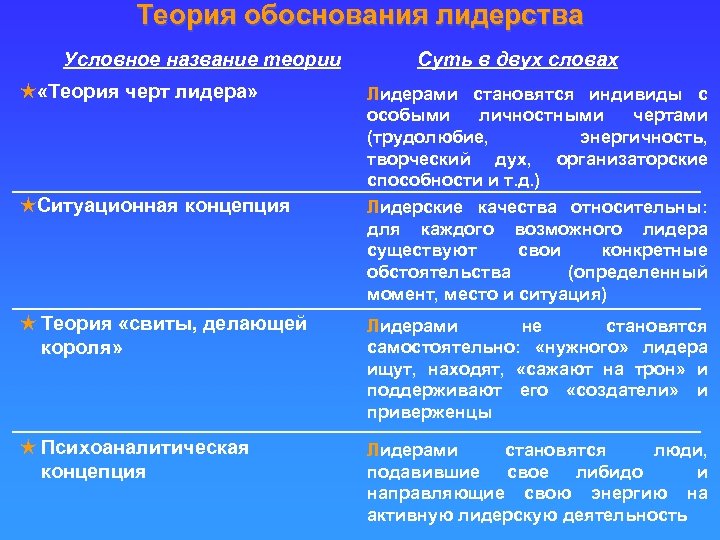 Теория обоснования лидерства

| Условное название теории | Суть в двух словах |
|---|---|
| ★«Теория черт лидера» | Лидерами становятся индивиды с особыми личностными чертами (трудолюбие, энергичность, творческий дух, организаторские способности и т.д.) |
| ★Ситуационная концепция | Лидерские качества относительны: для каждого возможного лидера существуют свои конкретные обстоятельства (определенный момент, место и ситуация) |
| ★ Теория «свиты, делающей короля» | Лидерами не становятся самостоятельно: «нужного» лидера ищут, находят, «сажают на трон» и поддерживают его «создатели» и приверженцы |
| ★ Психоаналитическая концепция | Лидерами становятся люди, подавившие свое либидо и направляющие свою энергию на активную лидерскую деятельность |